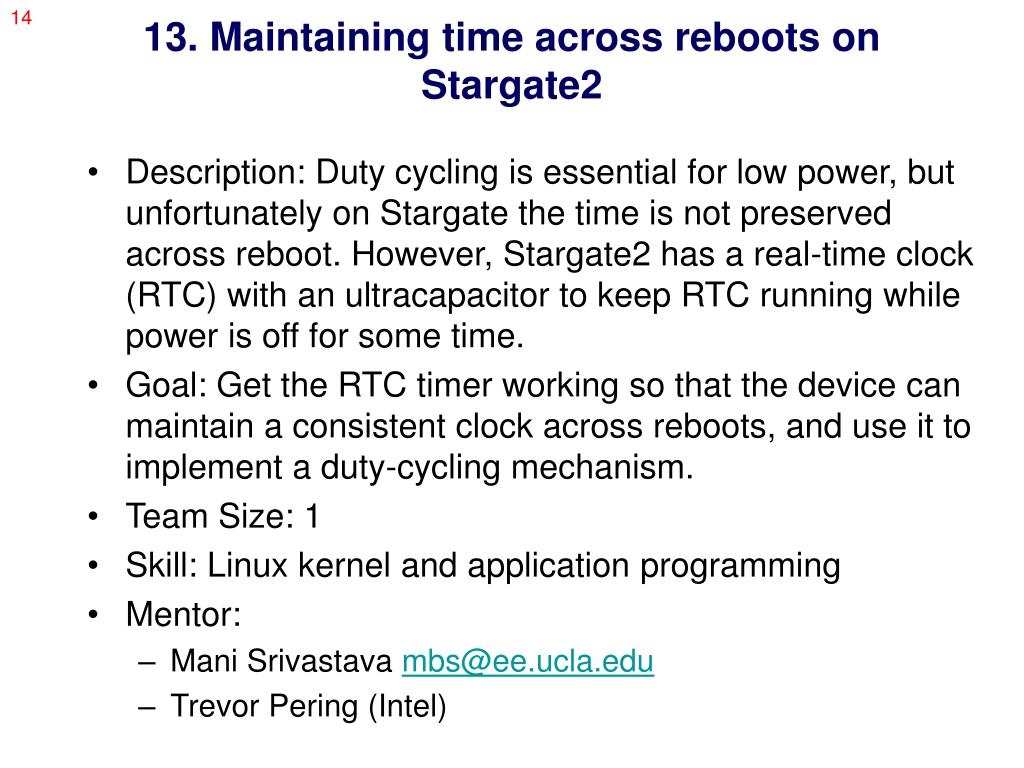 14

13. Maintaining time across reboots on Stargate2

• Description: Duty cycling is essential for low power, but unfortunately on Stargate the time is not preserved across reboot. However, Stargate2 has a real-time clock (RTC) with an ultracapacitor to keep RTC running while power is off for some time.
• Goal: Get the RTC timer working so that the device can maintain a consistent clock across reboots, and use it to implement a duty-cycling mechanism.
• Team Size: 1
• Skill: Linux kernel and application programming
• Mentor:
– Mani Srivastava mbs@ee.ucla.edu
– Trevor Pering (Intel)